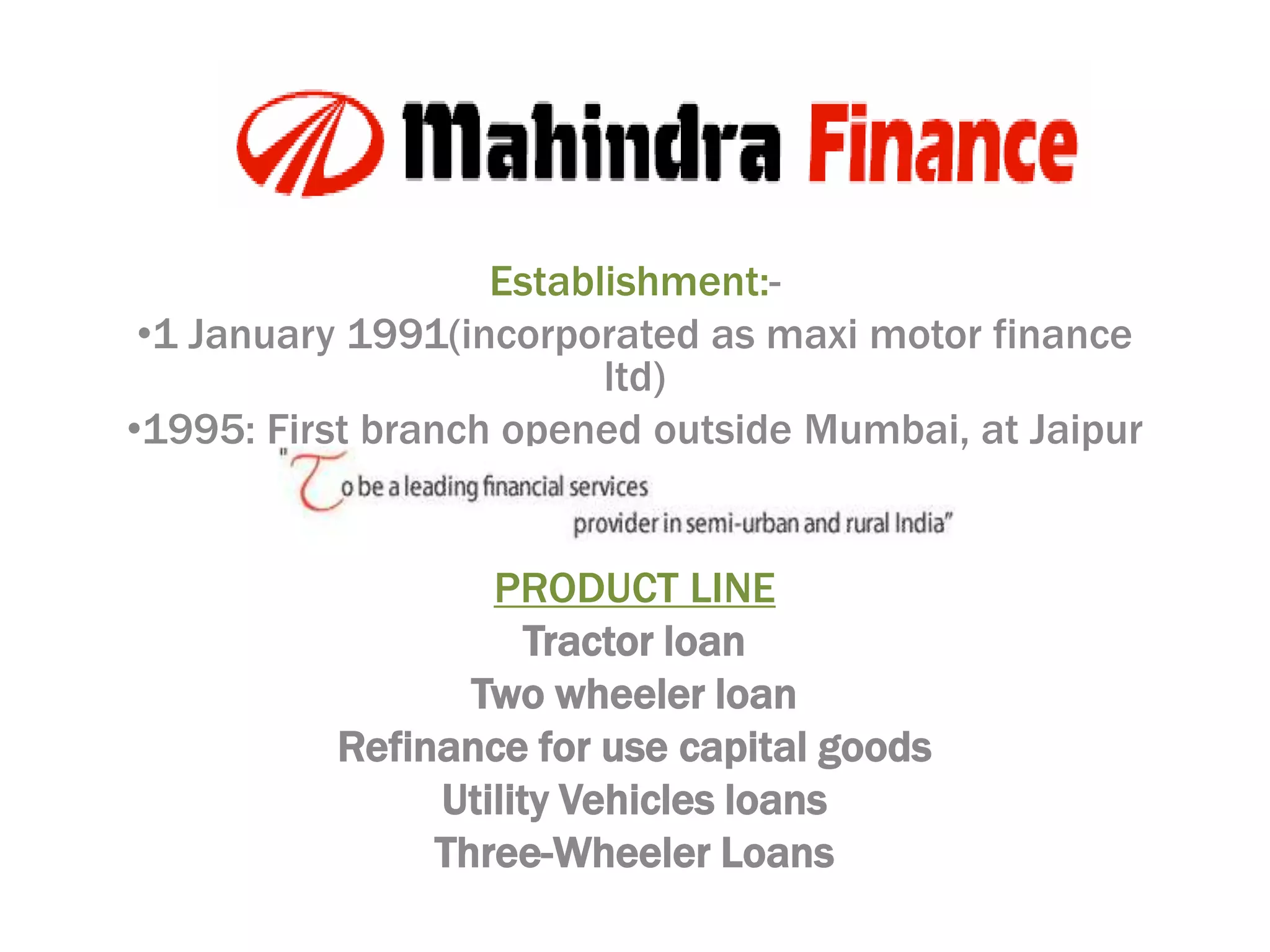 Mahindra Finance

Establishment:-
•1 January 1991(incorporated as maxi motor finance ltd)
•1995: First branch opened outside Mumbai, at Jaipur

"To be a leading financial services provider in semi-urban and rural India"

PRODUCT LINE
Tractor loan
Two wheeler loan
Refinance for use capital goods
Utility Vehicles loans
Three-Wheeler Loans